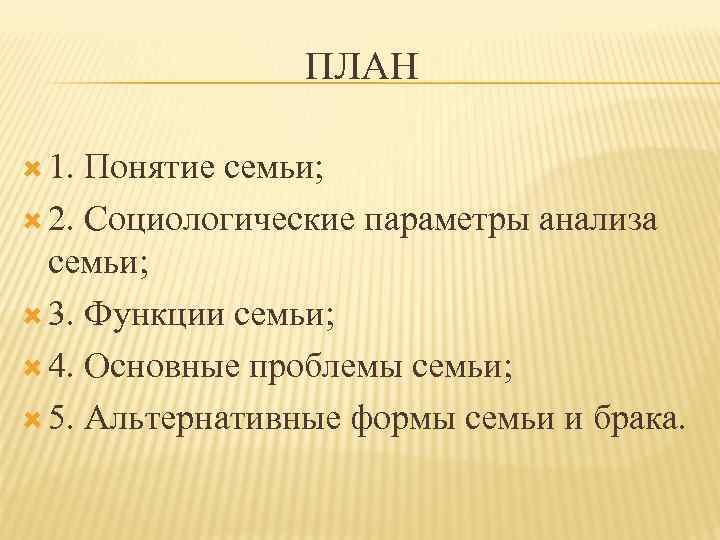 ПЛАН

1. Понятие семьи;

2. Социологические параметры анализа семьи;

3. Функции семьи;

4. Основные проблемы семьи;

5. Альтернативные формы семьи и брака.